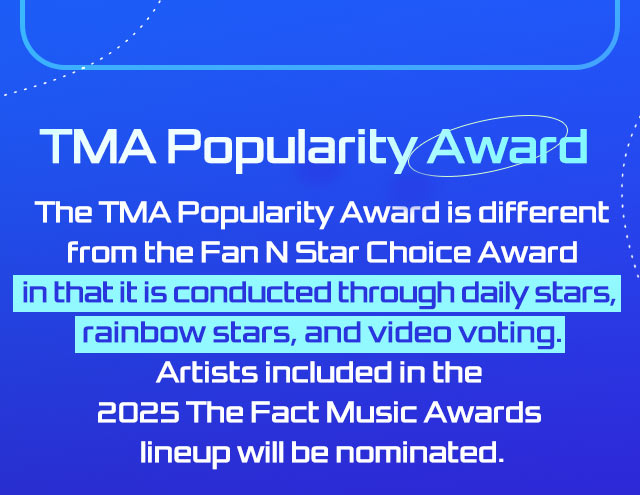 TMA Popularity Award

The TMA Popularity Award is different from the Fan N Star Choice Award in that it is conducted through daily stars, rainbow stars, and video voting. Artists included in the 2025 The Fact Music Awards lineup will be nominated.